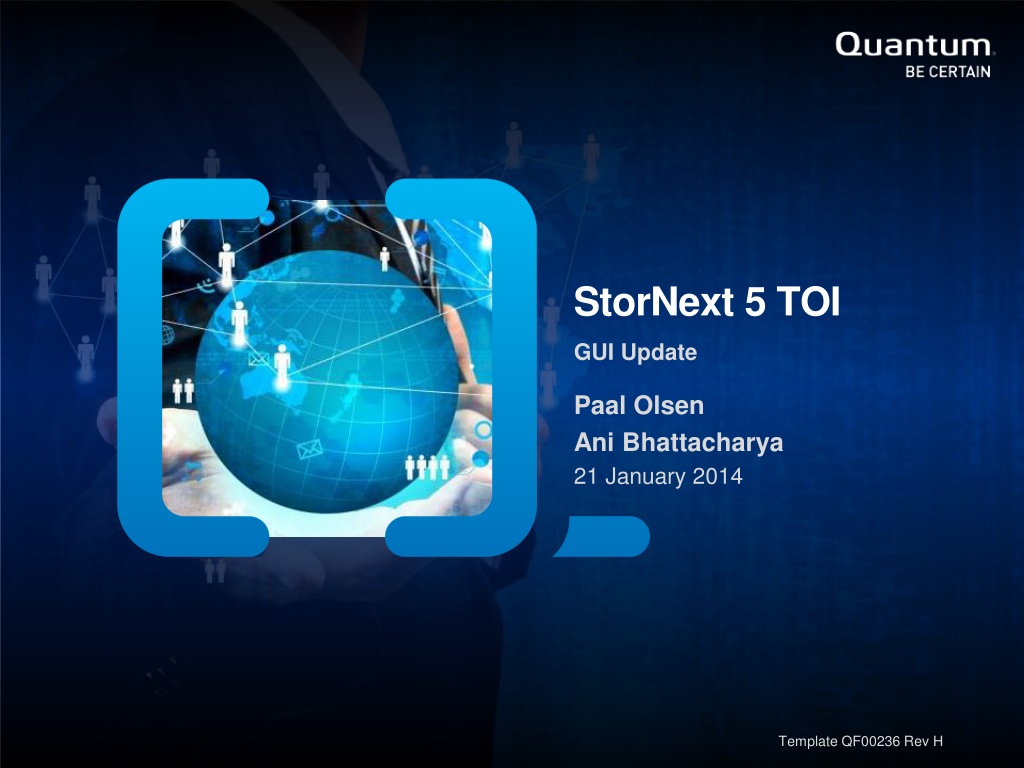 Quantum.
BE CERTAIN

StorNext 5 TOI

GUI Update

Paal Olsen
Ani Bhattacharya
21 January 2014

Template QF00236 Rev H